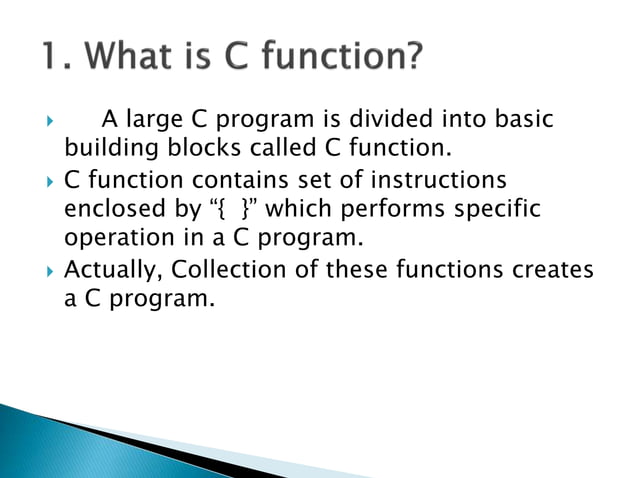 1. What is C function?

A large C program is divided into basic building blocks called C function.

C function contains set of instructions enclosed by “{ }” which performs specific operation in a C program.

Actually, Collection of these functions creates a C program.